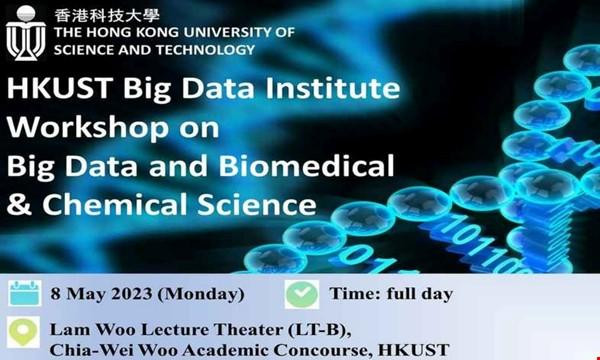 香港科技大學
THE HONG KONG UNIVERSITY OF SCIENCE AND TECHNOLOGY

HKUST Big Data Institute Workshop on Big Data and Biomedical & Chemical Science

8 May 2023 (Monday)

Time: full day

Lam Woo Lecture Theater (LT-B), Chia-Wei Woo Academic Concourse, HKUST